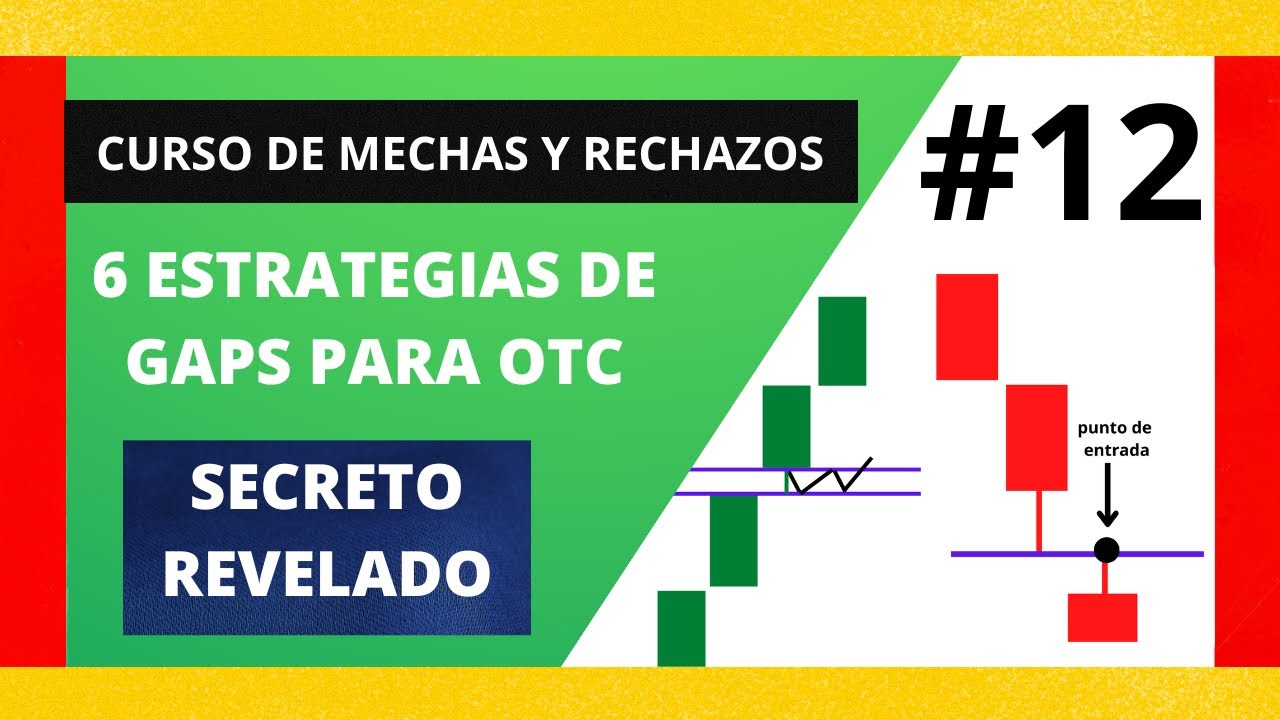 CURSO DE MECHAS Y RECHAZOS

#12

6 ESTRATEGIAS DE GAPS PARA OTC

SECRETO REVELADO

punto de entrada